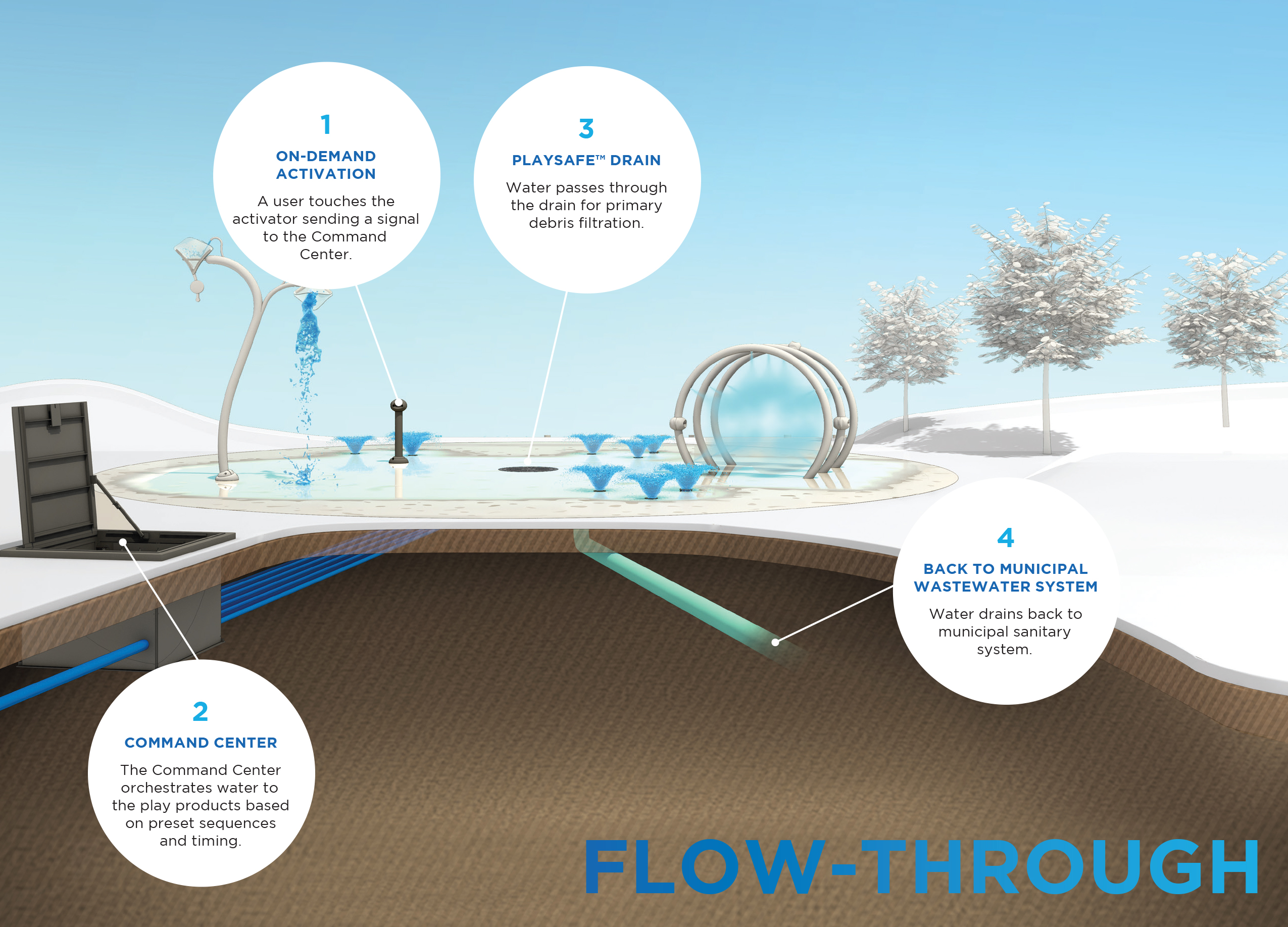 1

ON-DEMAND ACTIVATION

A user touches the activator sending a signal to the Command Center.

3

PLAYSAFE™ DRAIN

Water passes through the drain for primary debris filtration.

4

BACK TO MUNICIPAL WASTEWATER SYSTEM

Water drains back to municipal sanitary system.

2

COMMAND CENTER

The Command Center orchestrates water to the play products based on preset sequences and timing.

FLOW-THROUGH